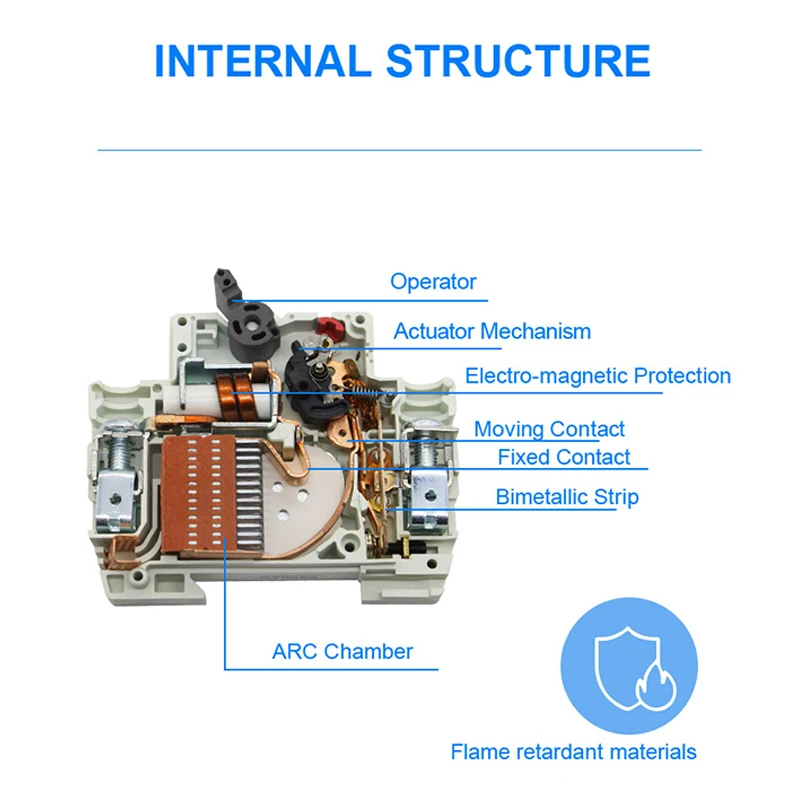 INTERNAL STRUCTURE

Operator

Actuator Mechanism

Electro-magnetic Protection

Moving Contact

Fixed Contact

Bimetallic Strip

ARC Chamber

Flame retardant materials